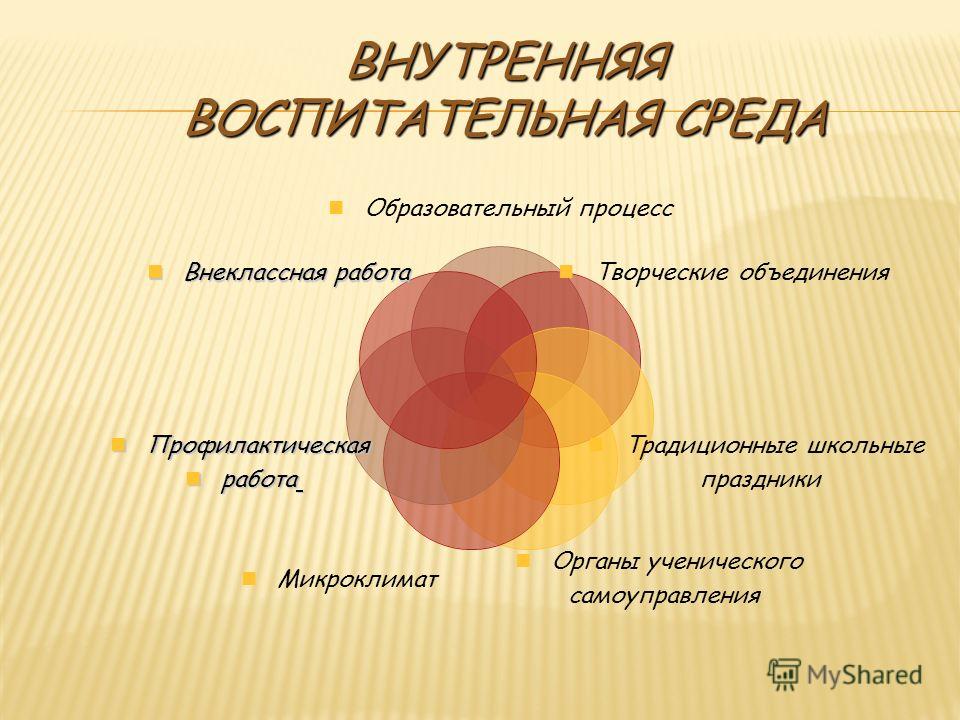 ВНУТРЕННЯЯ ВОСПИТАТЕЛЬНАЯ СРЕДА

Образовательный процесс

Внеклассная работа

Творческие объединения

Профилактическая работа

Традиционные школьные праздники

Микроклимат

Органы ученического самоуправления

MyShared